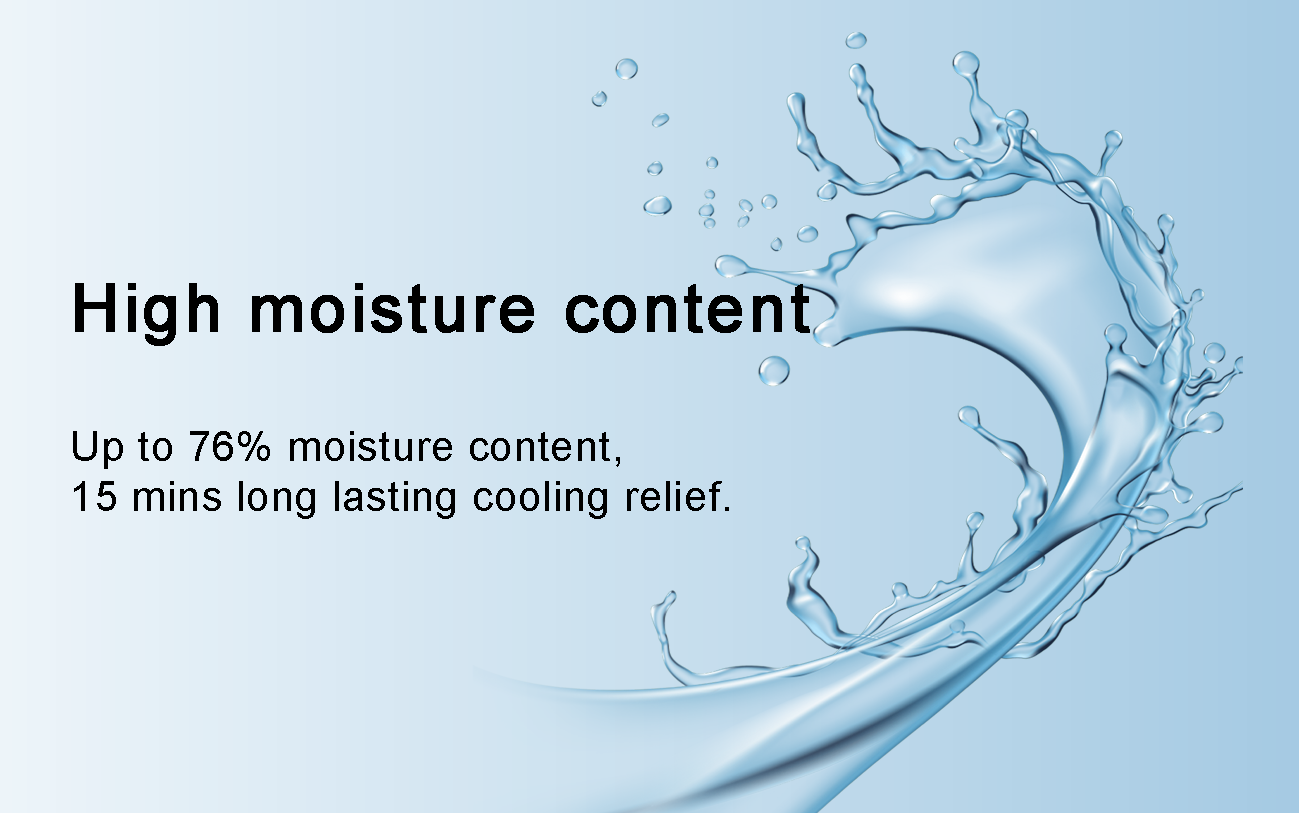 High moisture content

Up to 76% moisture content,
15 mins long lasting cooling relief.